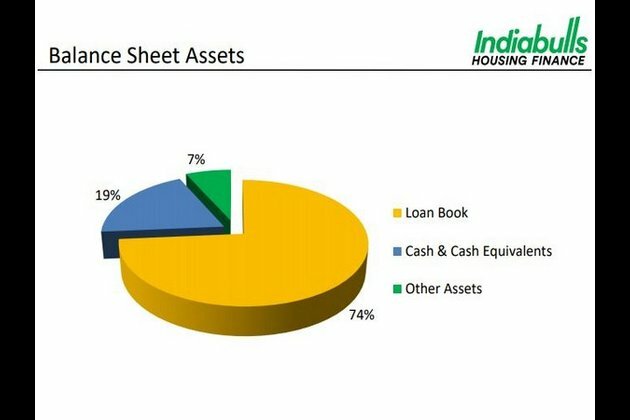 Balance Sheet Assets

Indiabulls
HOUSING FINANCE

7%

19%

74%

Loan Book

Cash & Cash Equivalents

Other Assets